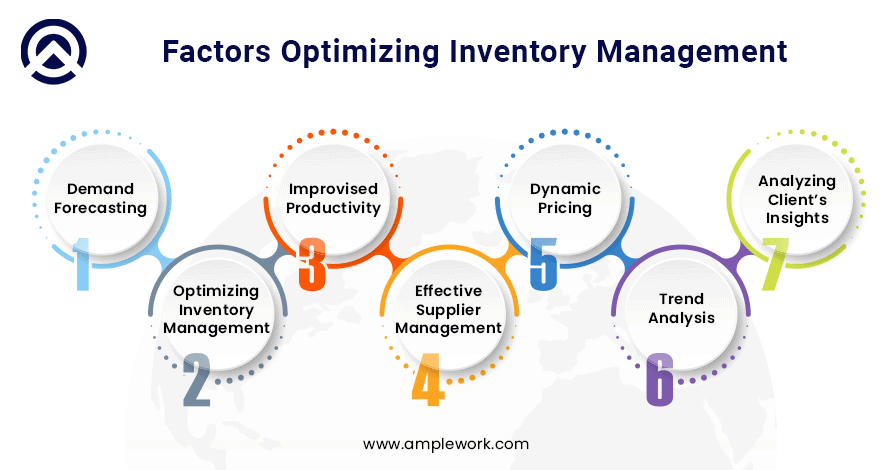 Factors Optimizing Inventory Management

Demand Forecasting
1

Optimizing Inventory Management
2

Improvised Productivity
3

Effective Supplier Management
4

Dynamic Pricing
5

Trend Analysis
6

Analyzing Client's Insights
7

www.amplework.com